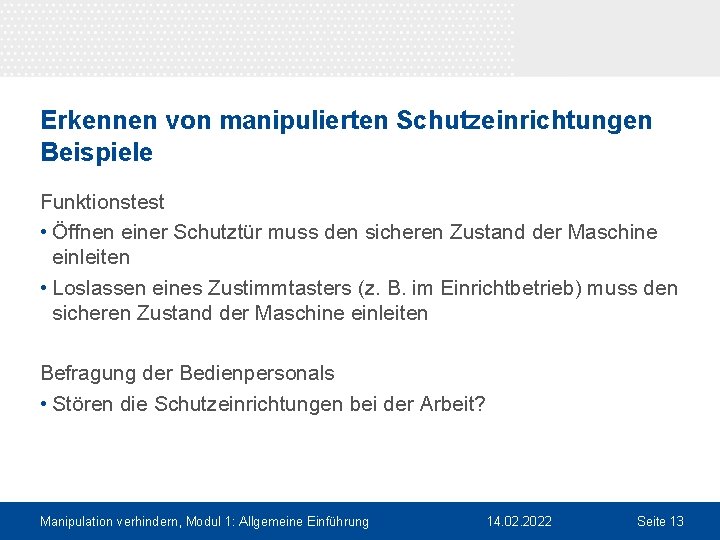 Erkennen von manipulierten Schutzeinrichtungen
Beispiele

Funktionstest
• Öffnen einer Schutztür muss den sicheren Zustand der Maschine einleiten
• Loslassen eines Zustimmtasters (z. B. im Einrichtbetrieb) muss den sicheren Zustand der Maschine einleiten

Befragung der Bedienpersonals
• Stören die Schutzeinrichtungen bei der Arbeit?

Manipulation verhindern, Modul 1: Allgemeine Einführung 14.02.2022 Seite 13